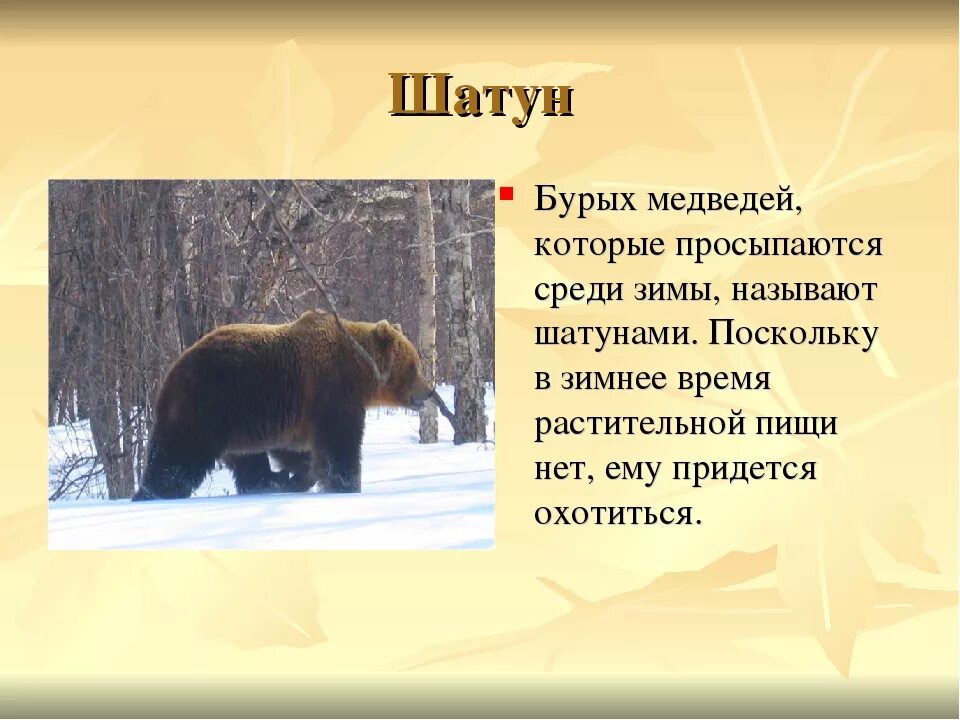 Шатун

Бурых медведей, которые просыпаются среди зимы, называют шатунами. Поскольку в зимнее время растительной пищи нет, ему придется охотиться.